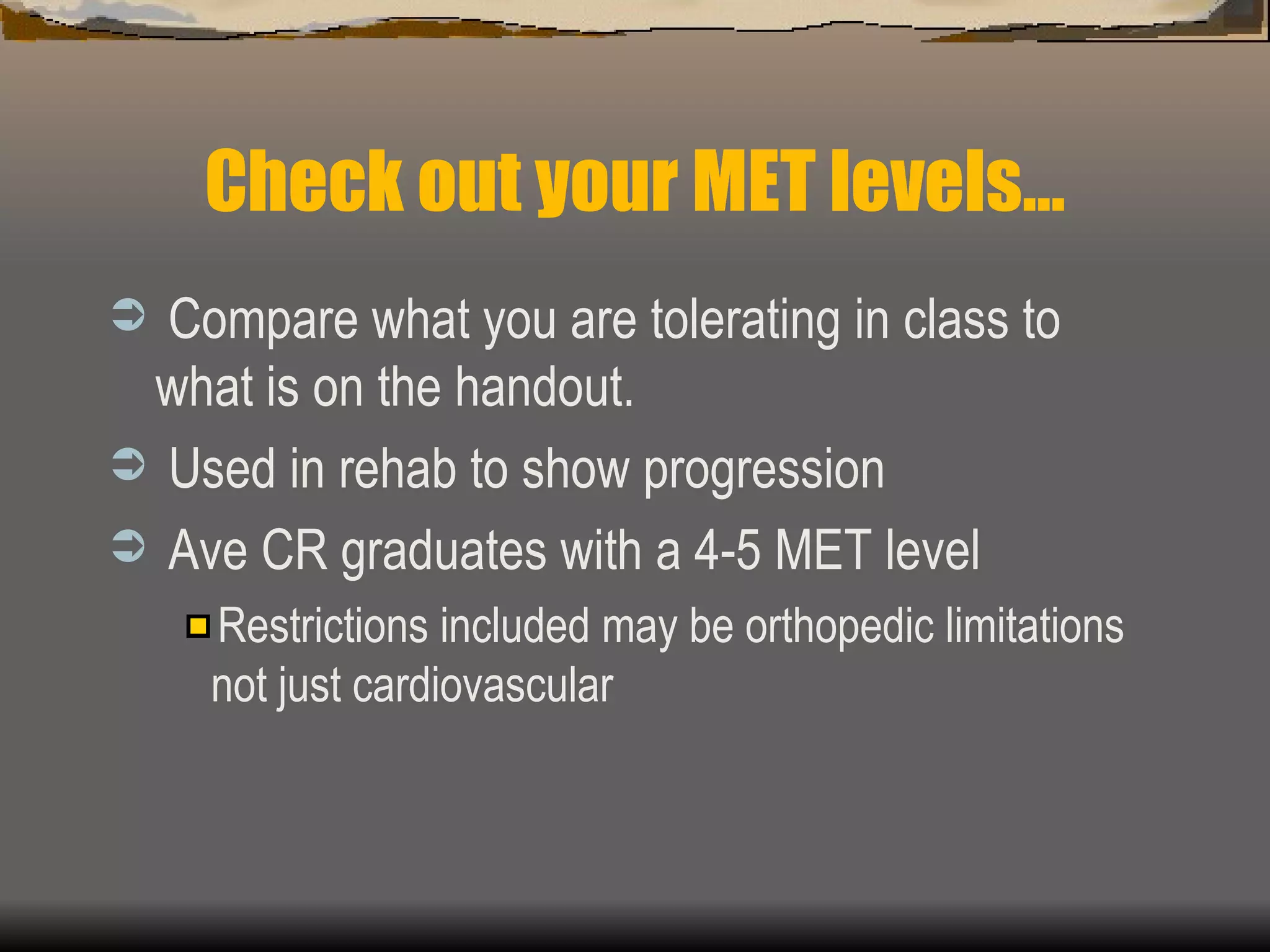 Check out your MET levels…

Compare what you are tolerating in class to what is on the handout.

Used in rehab to show progression

Ave CR graduates with a 4-5 MET level

Restrictions included may be orthopedic limitations not just cardiovascular